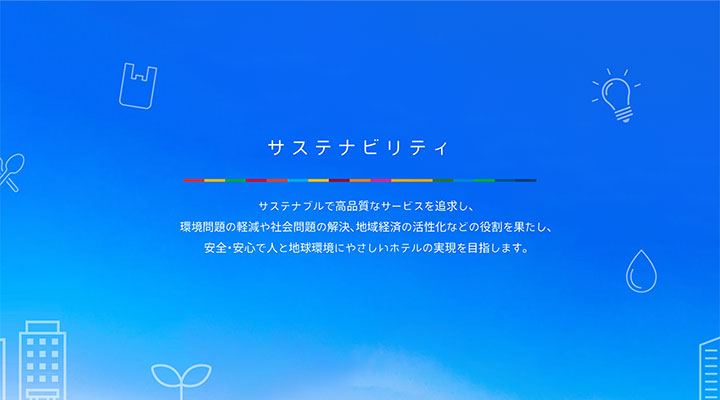 サステナビリティ

サステナブルで高品質なサービスを追求し、
環境問題の軽減や社会問題の解決、地域経済の活性化などの役割を果たし、
安全・安心で人と地球環境にやさしいホテルの実現を目指します。